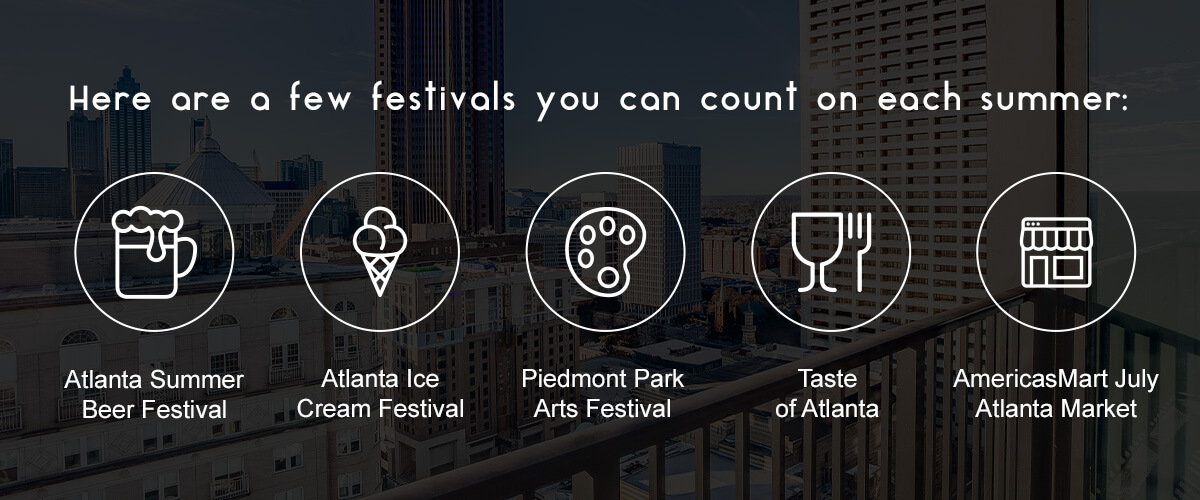 Here are a few festivals you can count on each summer:

Atlanta Summer Beer Festival

Atlanta Ice Cream Festival

Piedmont Park Arts Festival

Taste of Atlanta

AmericasMart July Atlanta Market